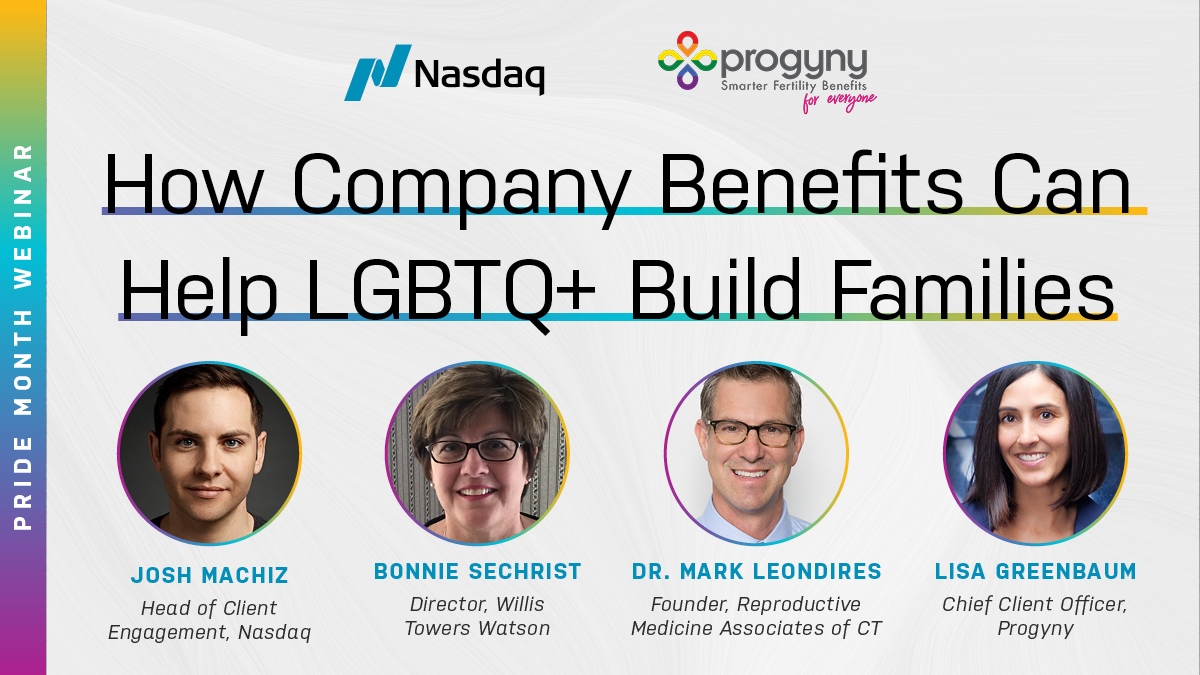 PRIDE MONTH WEBINAR

Nasdaq

progyny
Smarter Fertility Benefits for everyone

How Company Benefits Can Help LGBTQ+ Build Families

JOSH MACHIZ
Head of Client Engagement, Nasdaq

BONNIE SECHRIST
Director, Willis Towers Watson

DR. MARK LEONDIRES
Founder, Reproductive Medicine Associates of CT

LISA GREENBAUM
Chief Client Officer, Progyny